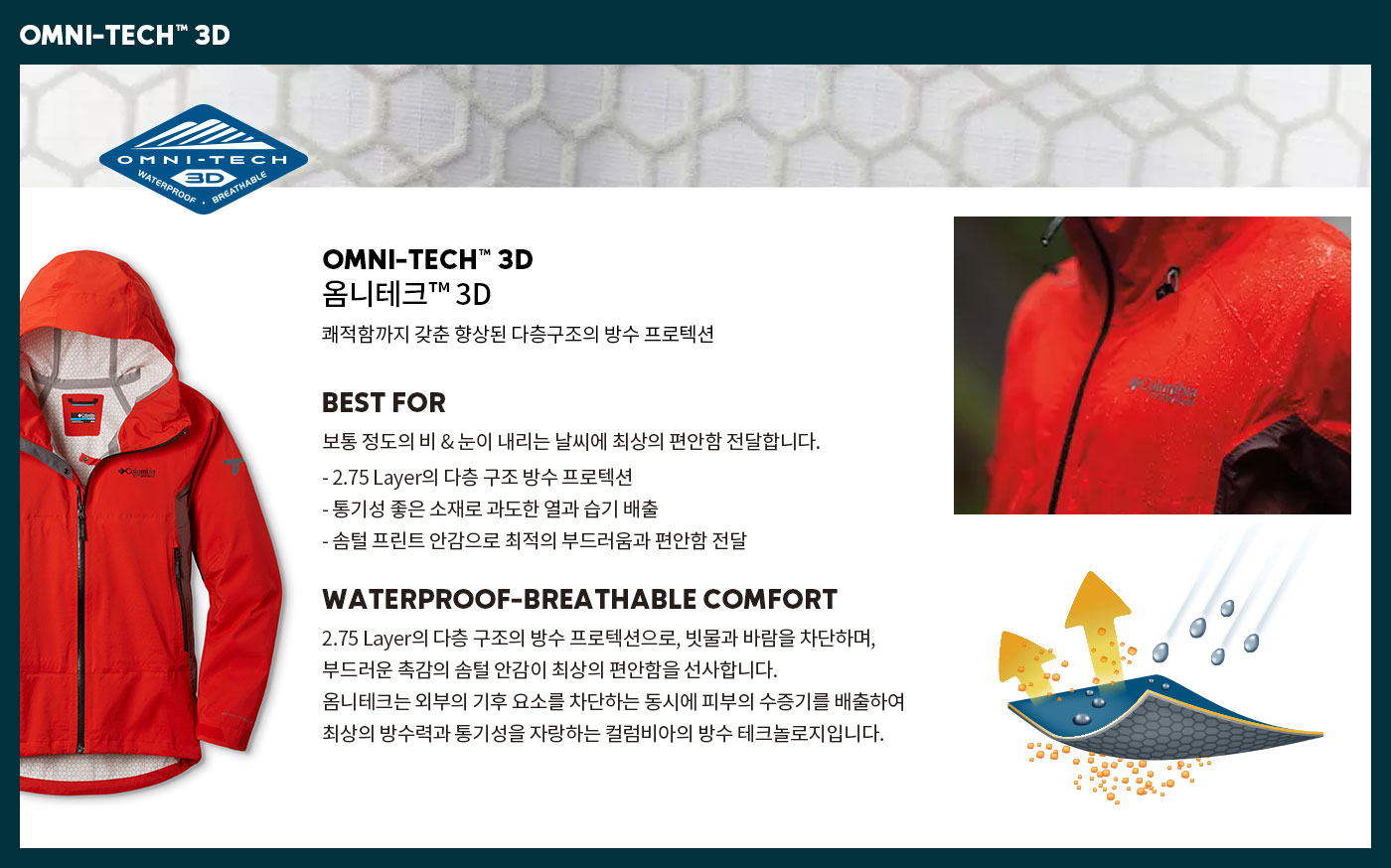 OMNI-TECH™ 3D

OMNI-TECH
3D
WATERPROOF · BREATHABLE

OMNI-TECH™ 3D
옴니테크™ 3D
쾌적함까지 갖춘 향상된 다층구조의 방수 프로텍션

BEST FOR
보통 정도의 비 & 눈이 내리는 날씨에 최상의 편안함 전달합니다.
- 2.75 Layer의 다층 구조 방수 프로텍션
- 통기성 좋은 소재로 과도한 열과 습기 배출
- 솜털 프린트 안감으로 최적의 부드러움과 편안함 전달

WATERPROOF-BREATHABLE COMFORT
2.75 Layer의 다층 구조의 방수 프로텍션으로, 빗물과 바람을 차단하며, 부드러운 촉감의 솜털 안감이 최상의 편안함을 선사합니다.
옴니테크는 외부의 기후 요소를 차단하는 동시에 피부의 수증기를 배출하여 최상의 방수력과 통기성을 자랑하는 컬럼비아의 방수 테크놀로지입니다.

Columbia
Columbia